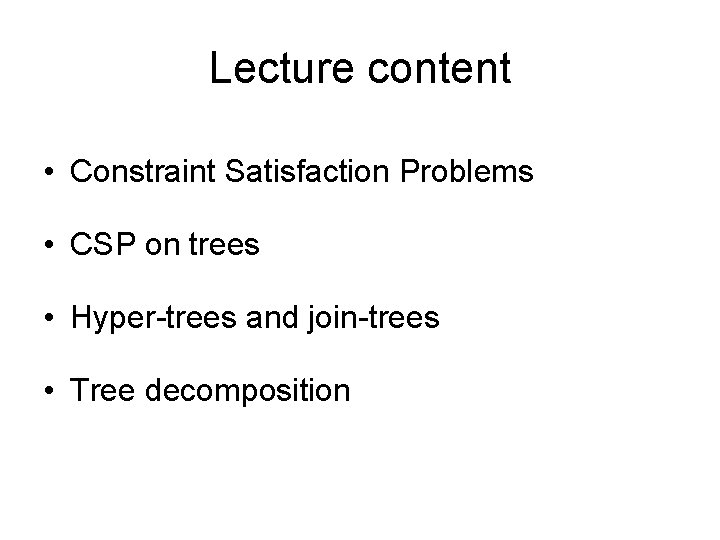 Lecture content

• Constraint Satisfaction Problems

• CSP on trees

• Hyper-trees and join-trees

• Tree decomposition